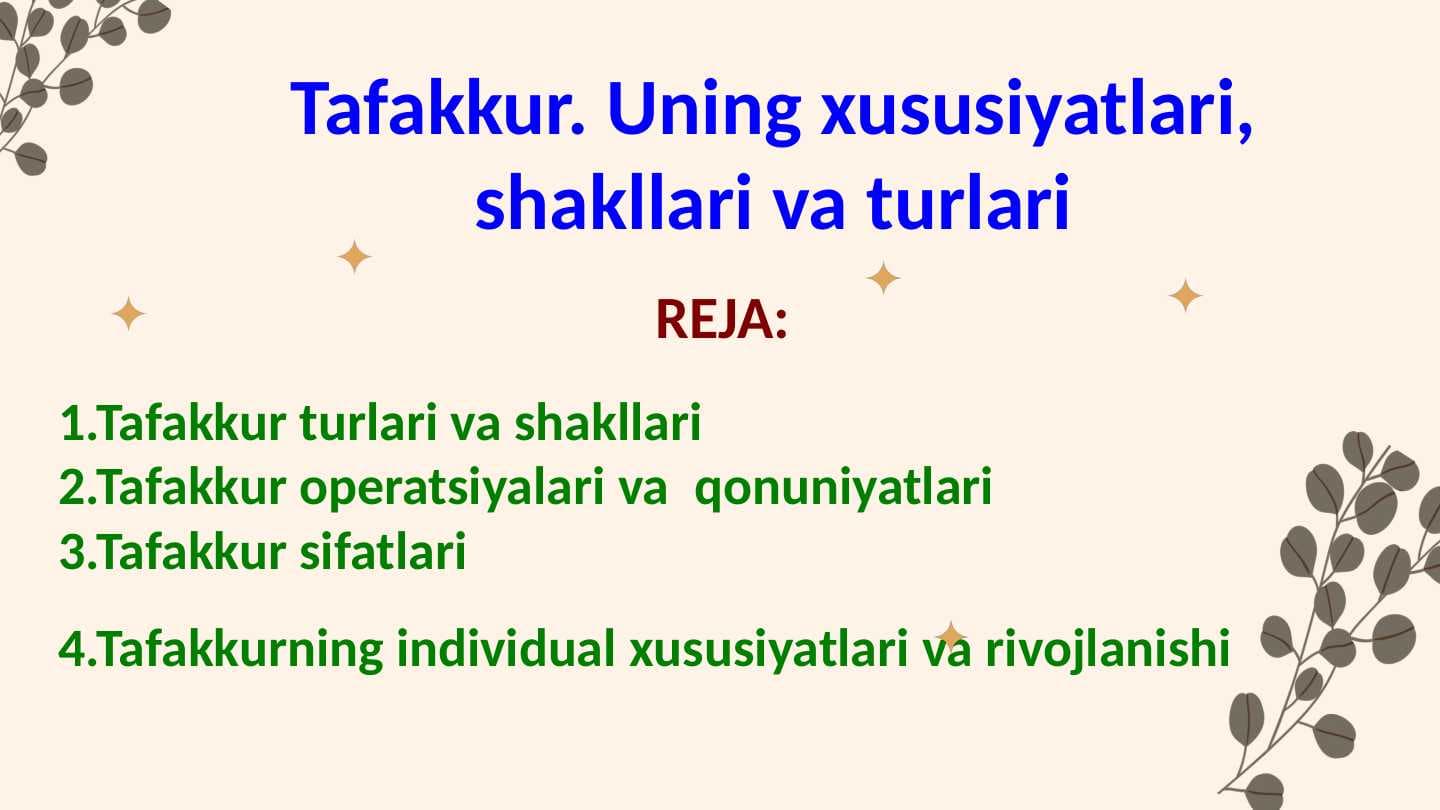 Tafakkur. Uning xususiyatlari, shakllari va turlari

REJA:

1.Tafakkur turlari va shakllari
2.Tafakkur operatsiyalari va  qonuniyatlari
3.Tafakkur sifatlari

4.Tafakkurning individual xususiyatlari va rivojlanishi